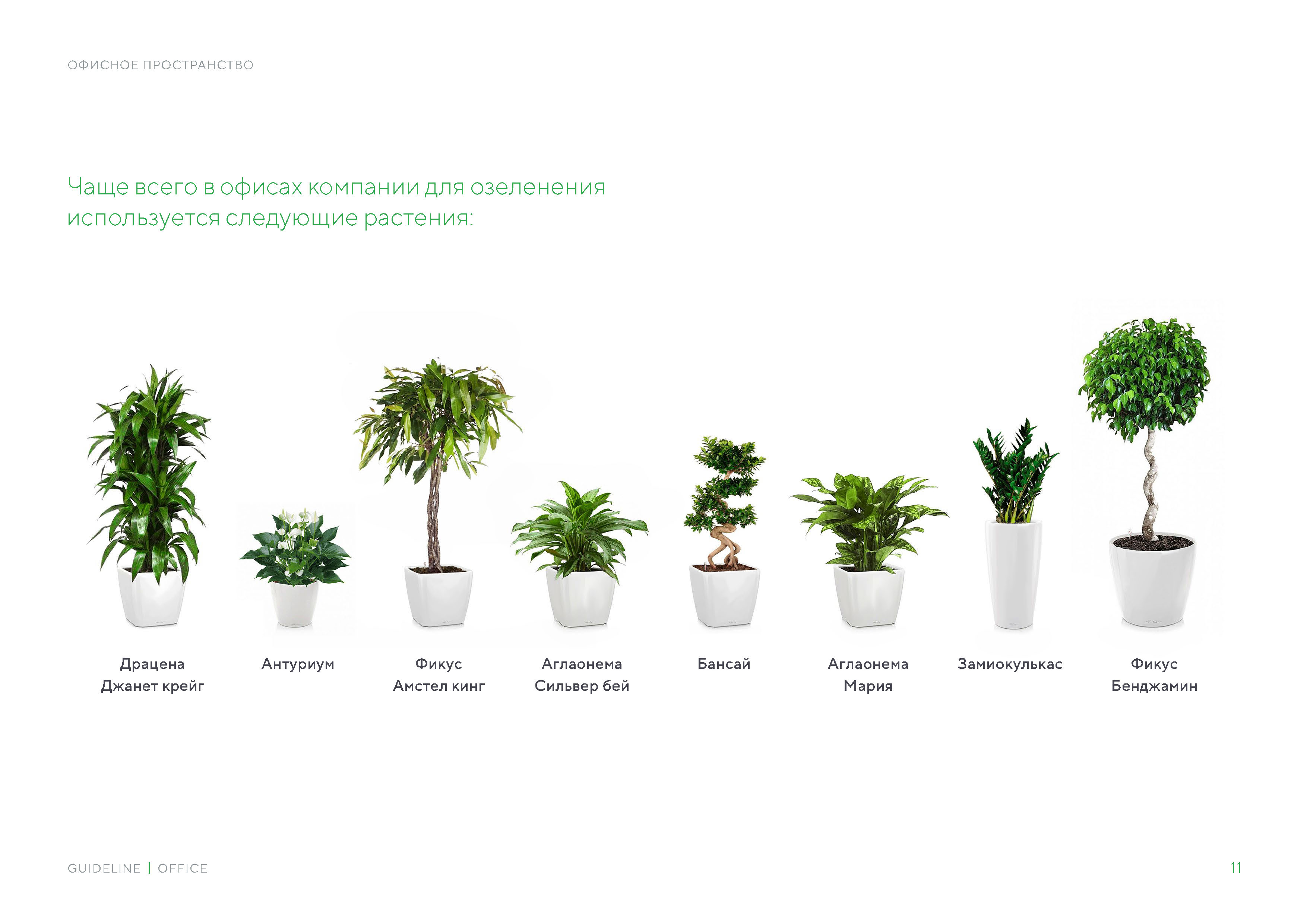 ОФИСНОЕ ПРОСТРАНСТВО

Чаще всего в офисах компании для озеленения используется следующие растения:

Драцена Джанет крейг

Антуриум

Фикус Амстел кинг

Аглаонема Сильвер бей

Бансай

Аглаонема Мария

Замиокулькас

Фикус Бенджамин

GUIDELINE | OFFICE

11